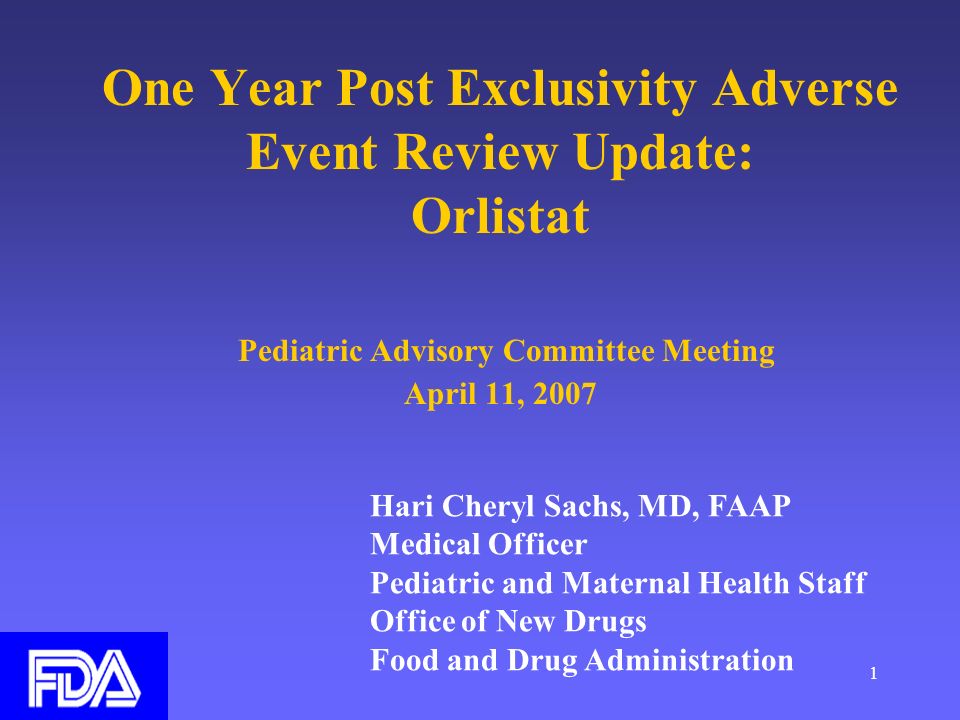 One Year Post Exclusivity Adverse Event Review Update: Orlistat

Pediatric Advisory Committee Meeting
April 11, 2007

Hari Cheryl Sachs, MD, FAAP
Medical Officer
Pediatric and Maternal Health Staff
Office of New Drugs
Food and Drug Administration

FDA

1